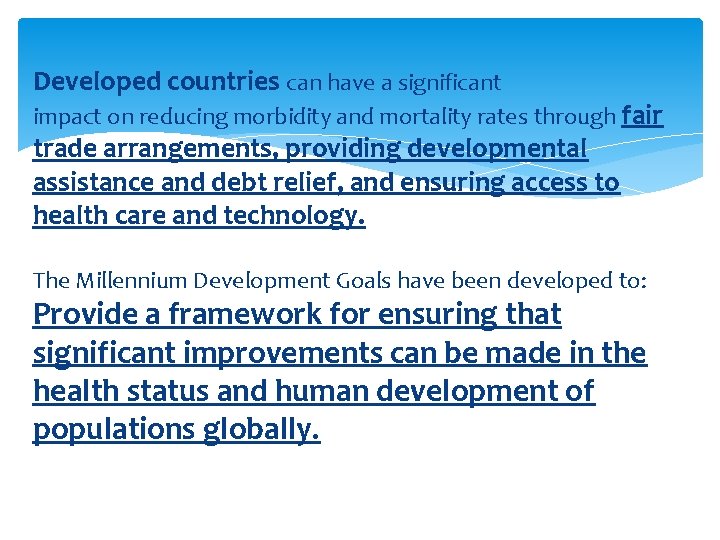 Developed countries can have a significant impact on reducing morbidity and mortality rates through fair trade arrangements, providing developmental assistance and debt relief, and ensuring access to health care and technology.

The Millennium Development Goals have been developed to: Provide a framework for ensuring that significant improvements can be made in the health status and human development of populations globally.